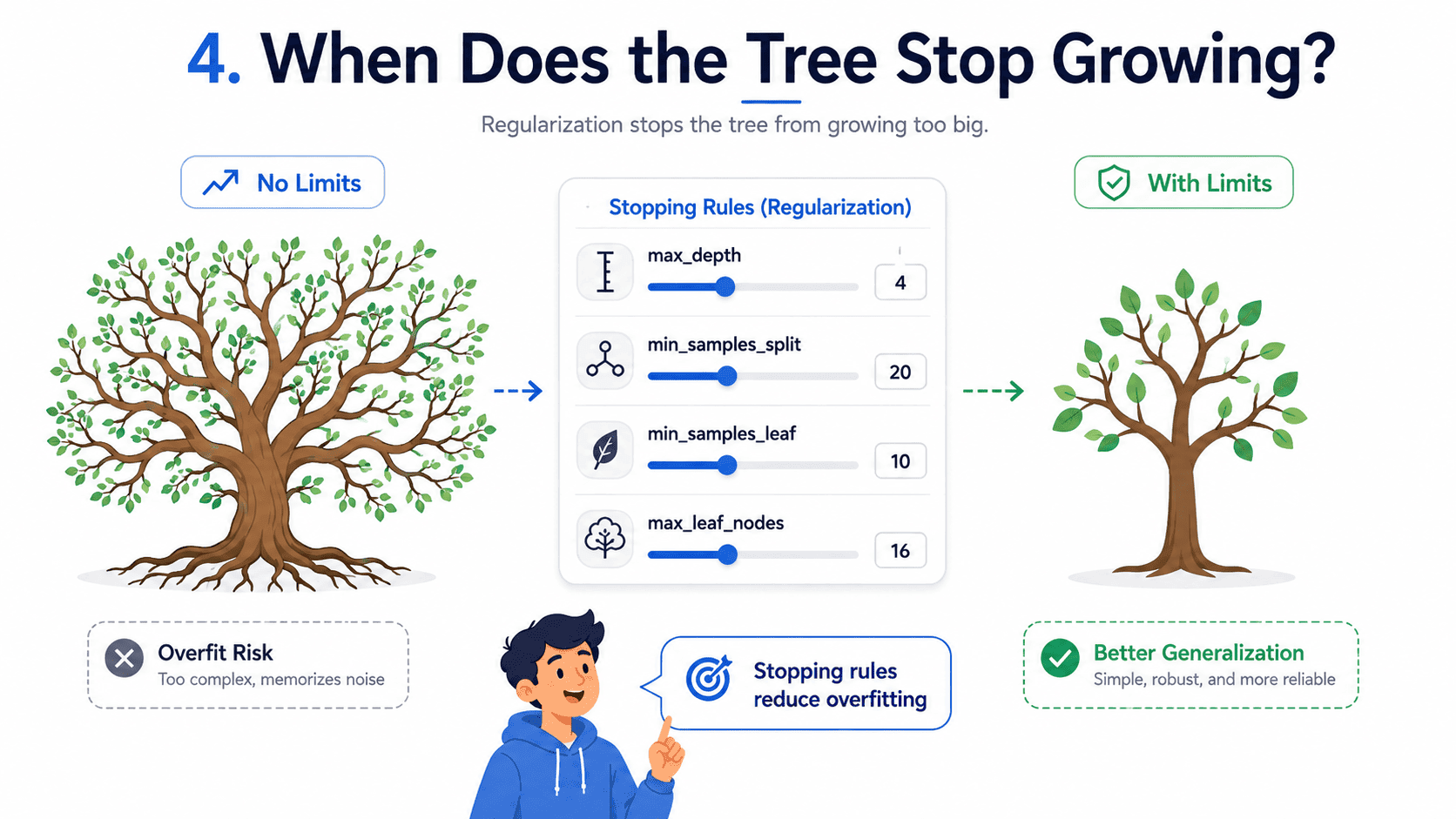 4. When Does the Tree Stop Growing?

Regularization stops the tree from growing too big.

No Limits

Stopping Rules (Regularization)

max_depth
4

min_samples_split
20

min_samples_leaf
10

max_leaf_nodes
16

With Limits

Overfit Risk
Too complex, memorizes noise

Stopping rules reduce overfitting

Better Generalization
Simple, robust, and more reliable